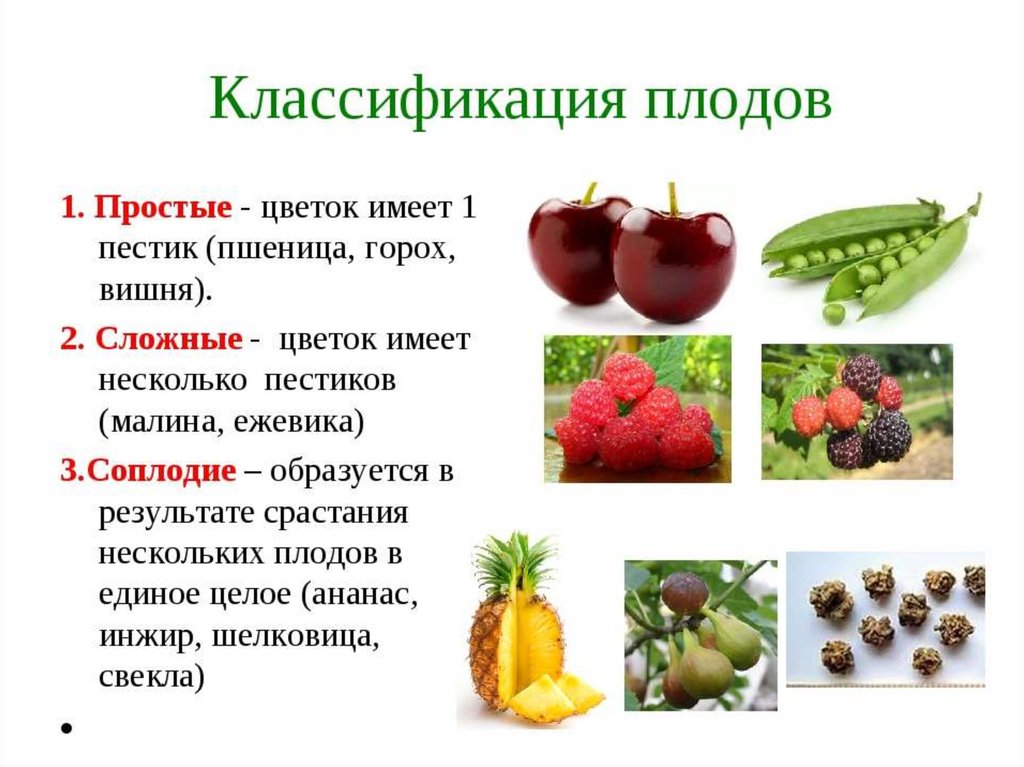 Классификация плодов

1. Простые - цветок имеет 1 пестик (пшеница, горох, вишня).

2. Сложные - цветок имеет несколько пестиков (малина, ежевика)

3.Соплодие – образуется в результате срастания нескольких плодов в единое целое (ананас, инжир, шелковица, свекла)

•